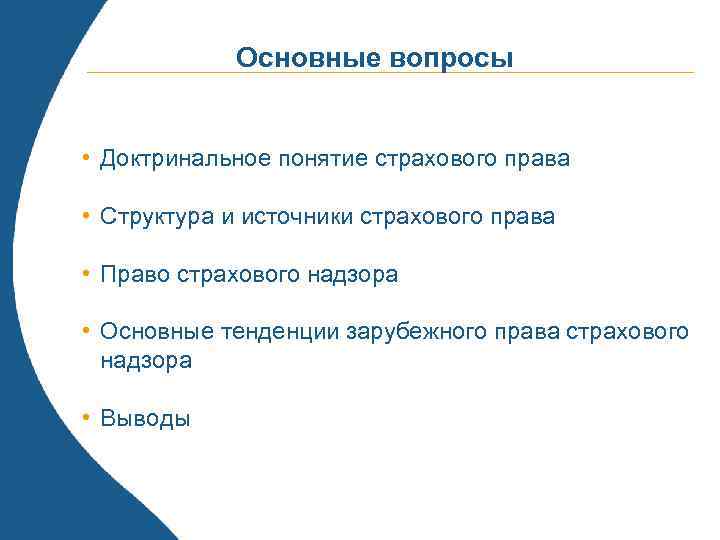 Основные вопросы

• Доктринальное понятие страхового права

• Структура и источники страхового права

• Право страхового надзора

• Основные тенденции зарубежного права страхового надзора

• Выводы